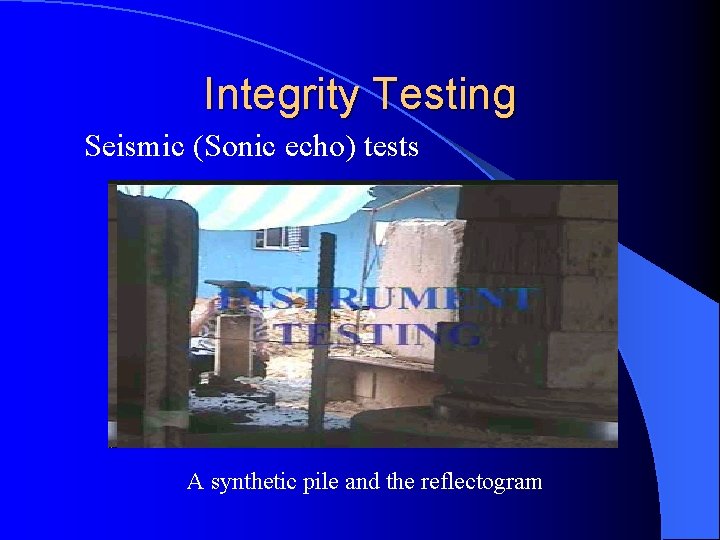 Integrity Testing

Seismic (Sonic echo) tests

INSTRUMENT TESTING

A synthetic pile and the reflectogram